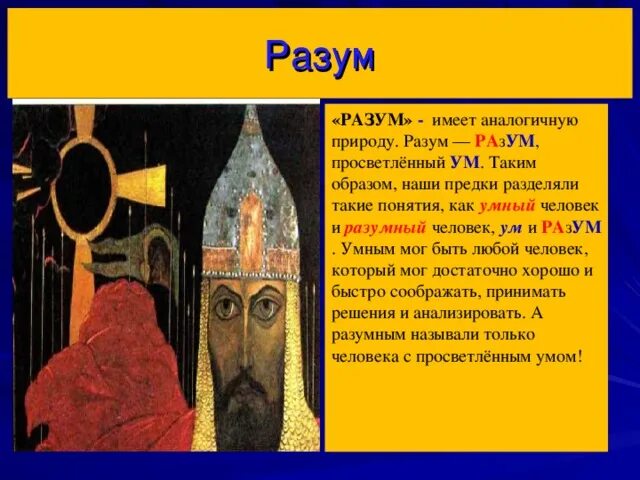 Разум

«РАЗУМ» - имеет аналогичную природу. Разум — РАзУМ, просветлённый УМ. Таким образом, наши предки разделяли такие понятия, как умный человек и разумный человек, ум и РАзУМ . Умным мог быть любой человек, который мог достаточно хорошо и быстро соображать, принимать решения и анализировать. А разумным называли только человека с просветлённым умом!